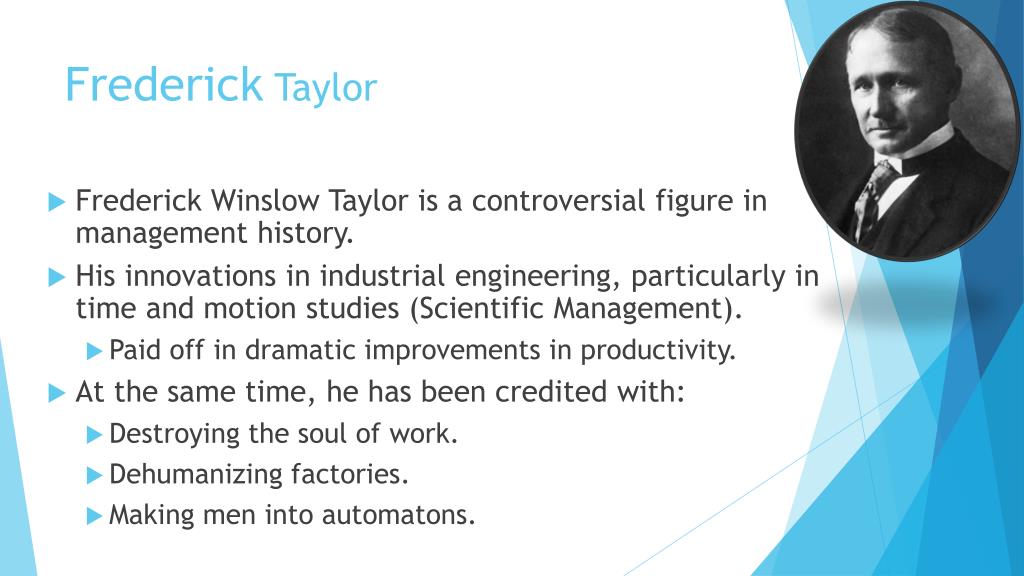 Frederick Taylor

Frederick Winslow Taylor is a controversial figure in management history.

His innovations in industrial engineering, particularly in time and motion studies (Scientific Management).

Paid off in dramatic improvements in productivity.

At the same time, he has been credited with:

Destroying the soul of work.

Dehumanizing factories.

Making men into automatons.